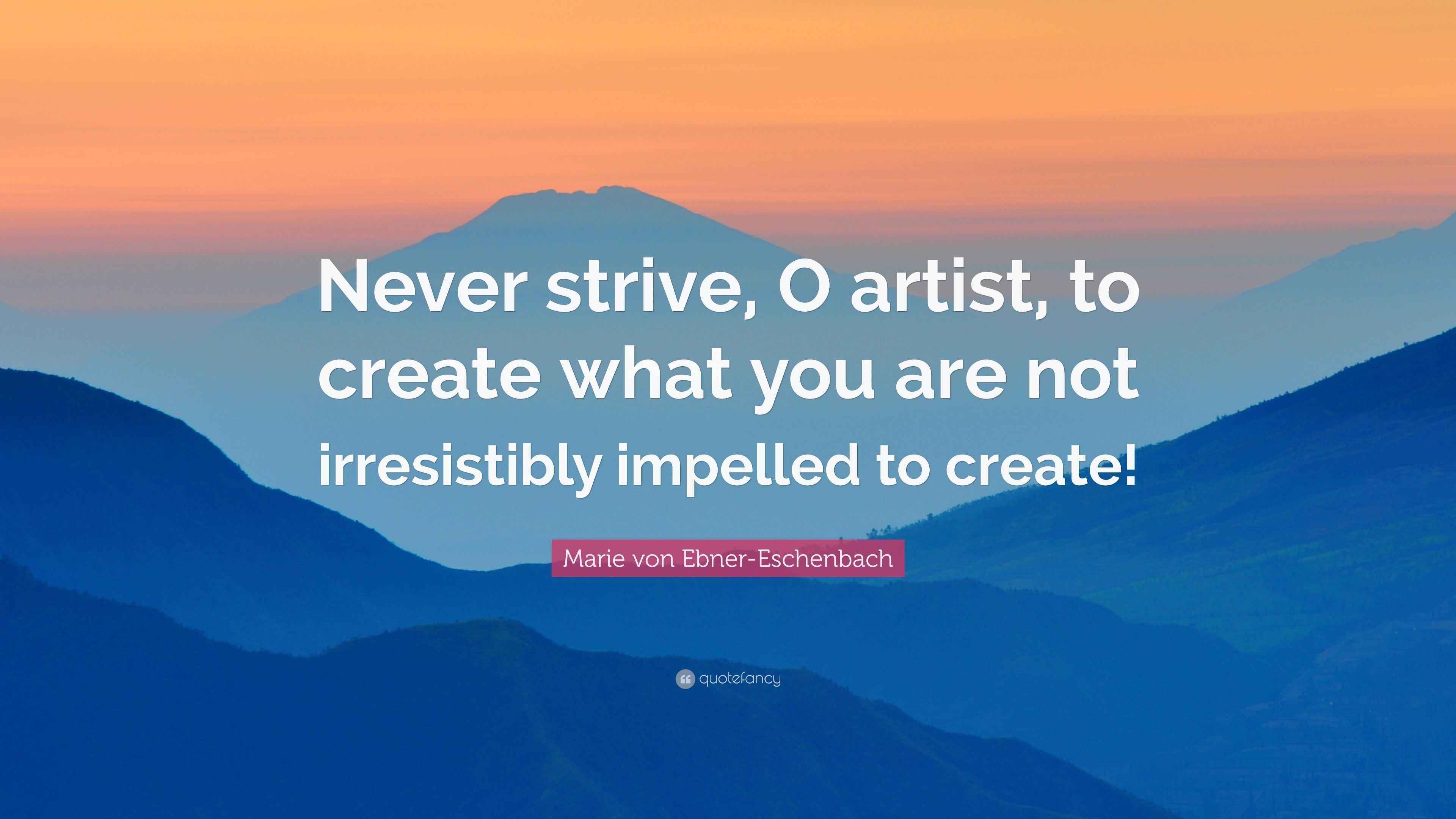 Never strive, O artist, to create what you are not irresistibly impelled to create!

Marie von Ebner-Eschenbach

quotefancy